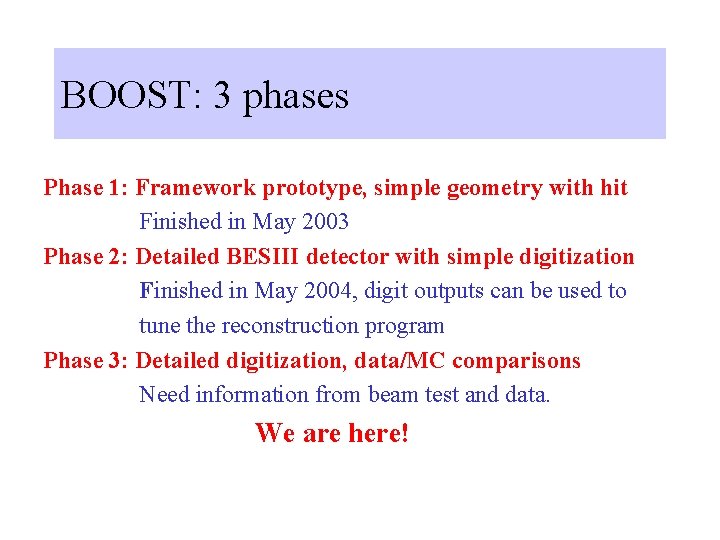 BOOST: 3 phases

Phase 1: Framework prototype, simple geometry with hit
Finished in May 2003

Phase 2: Detailed BESIII detector with simple digitization
Finished in May 2004, digit outputs can be used to tune the reconstruction program

Phase 3: Detailed digitization, data/MC comparisons
Need information from beam test and data.

We are here!